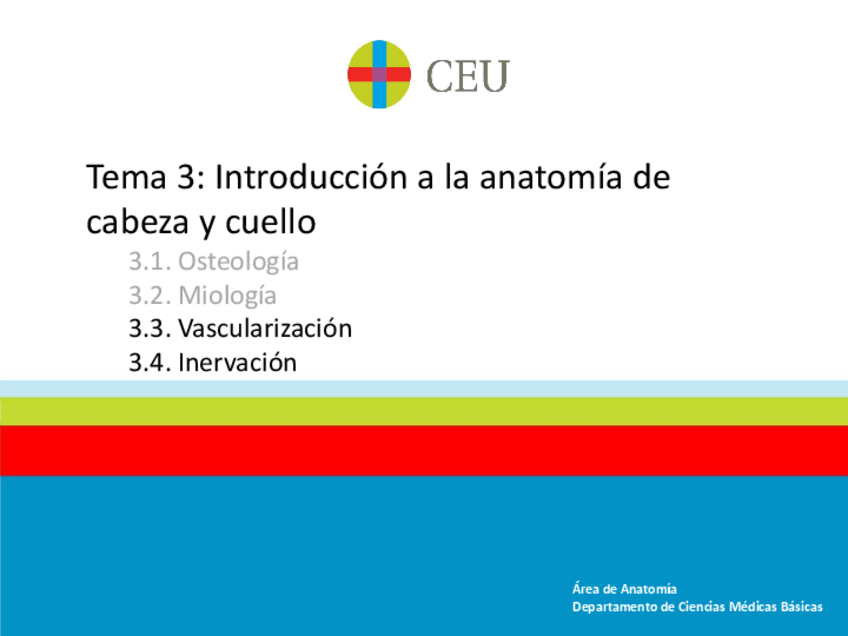 CEU

Tema 3: Introducción a la anatomía de cabeza y cuello

3.1. Osteología
3.2. Miología
3.3. Vascularización
3.4. Inervación

Área de Anatomía
Departamento de Ciencias Médicas Básicas